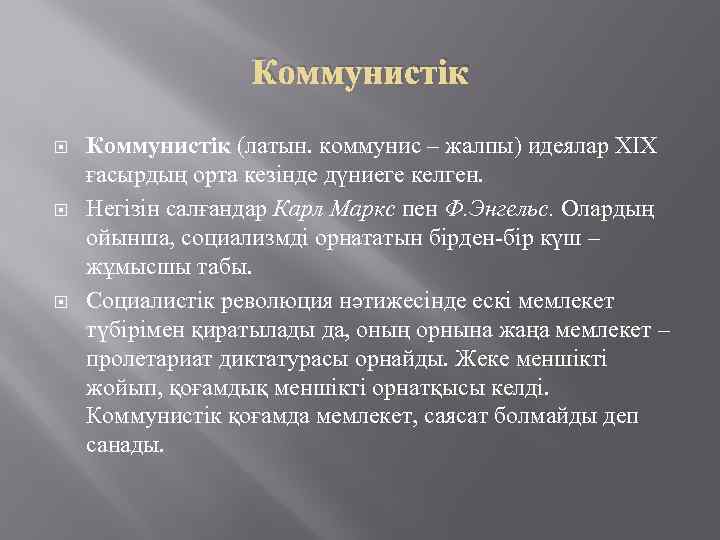 Коммунистік

Коммунистік (латын. коммунис – жалпы) идеялар XIX ғасырдың орта кезінде дүниеге келген.

Негізін салғандар Карл Маркс пен Ф.Энгельс. Олардың ойынша, социализмді орнататын бірден-бір күш – жұмысшы табы.

Социалистік революция нәтижесінде ескі мемлекет түбірімен қиратылады да, оның орнына жаңа мемлекет – пролетариат диктатурасы орнайды. Жеке меншікті жойып, қоғамдық меншікті орнатқысы келді. Коммунистік қоғамда мемлекет, саясат болмайды деп санады.